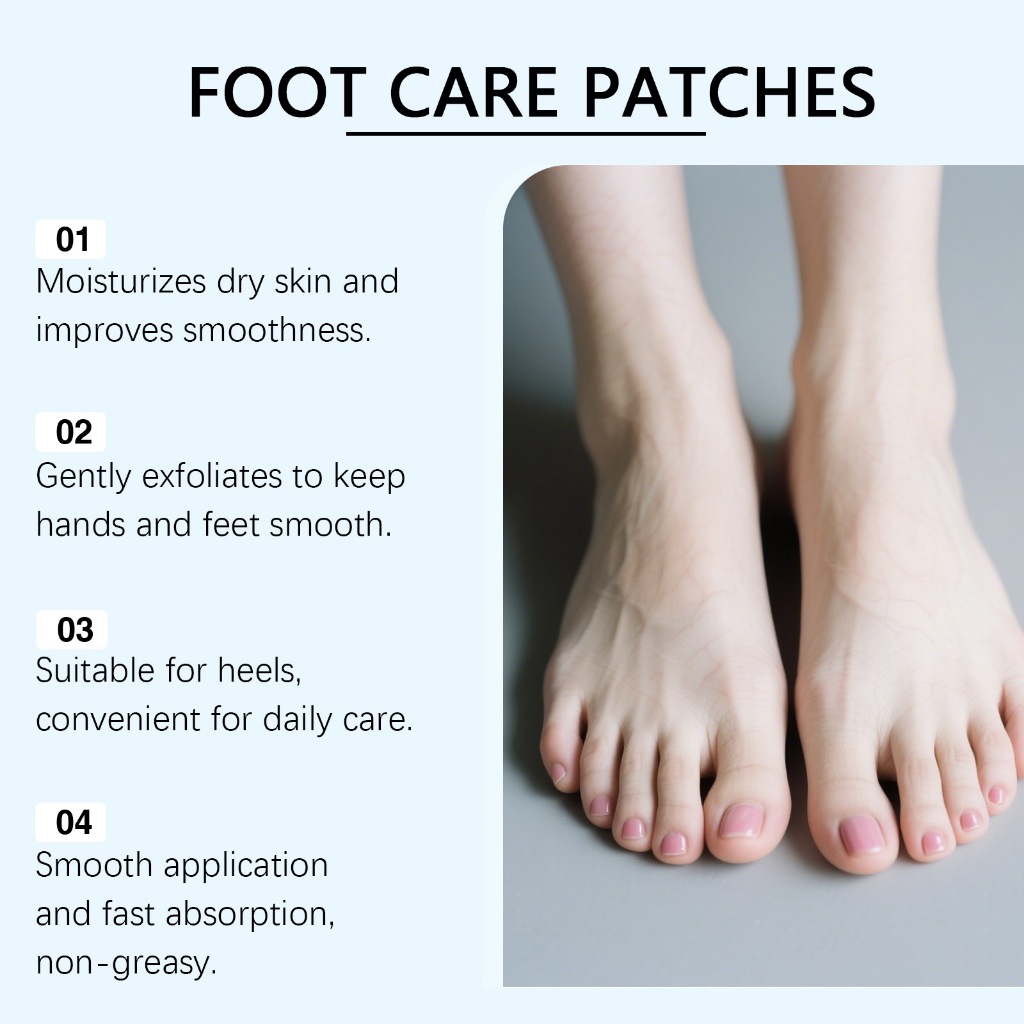 FOOT CARE PATCHES

01
Moisturizes dry skin and improves smoothness.

02
Gently exfoliates to keep hands and feet smooth.

03
Suitable for heels, convenient for daily care.

04
Smooth application and fast absorption, non-greasy.